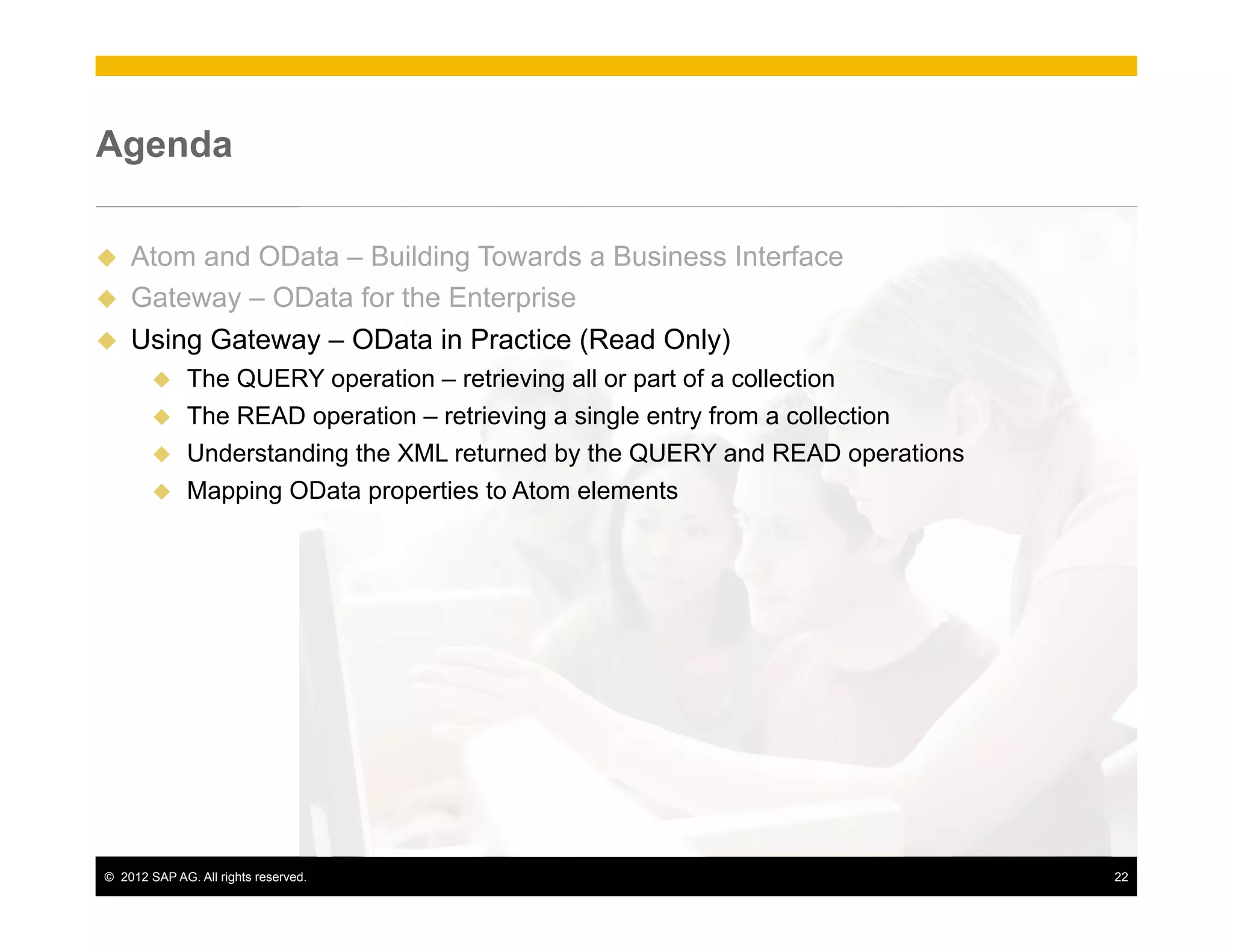 Agenda

◆ Atom and OData – Building Towards a Business Interface
◆ Gateway – OData for the Enterprise
◆ Using Gateway – OData in Practice (Read Only)
◆ The QUERY operation – retrieving all or part of a collection
◆ The READ operation – retrieving a single entry from a collection
◆ Understanding the XML returned by the QUERY and READ operations
◆ Mapping OData properties to Atom elements

© 2012 SAP AG. All rights reserved. 22